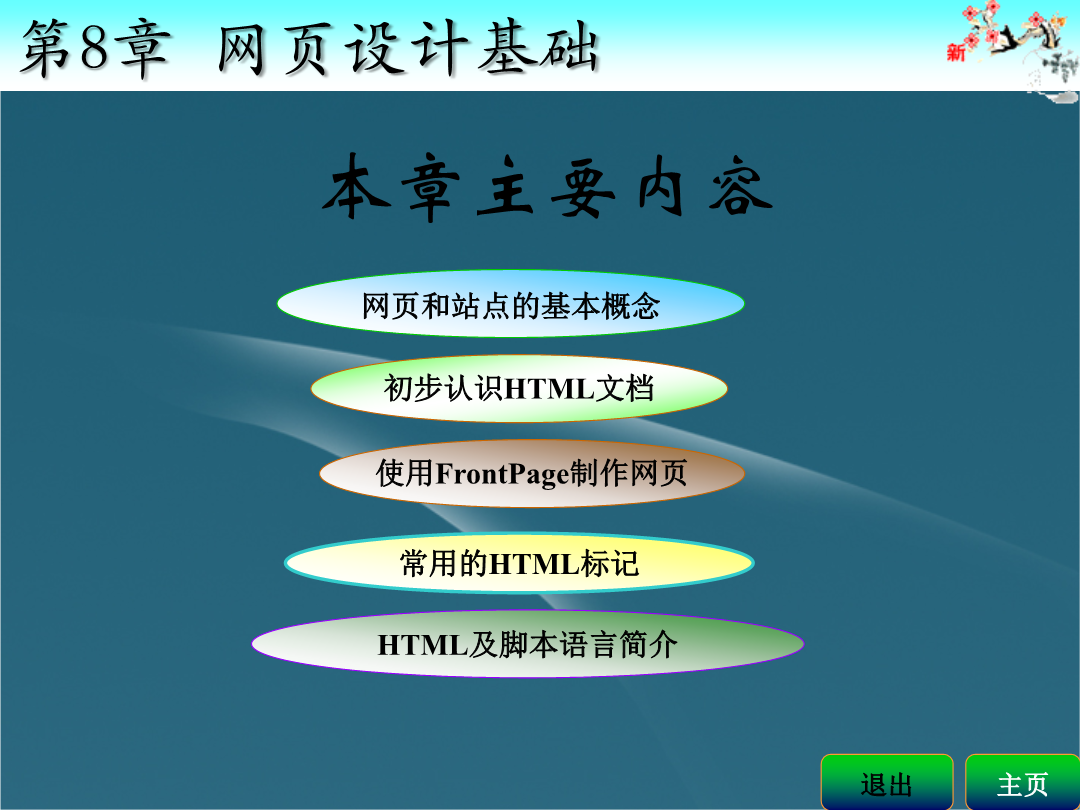 第8章 网页设计基础

新

本章主要内容

网页和站点的基本概念

初步认识HTML文档

使用FrontPage制作网页

常用的HTML标记

HTML及脚本语言简介

退出

主页